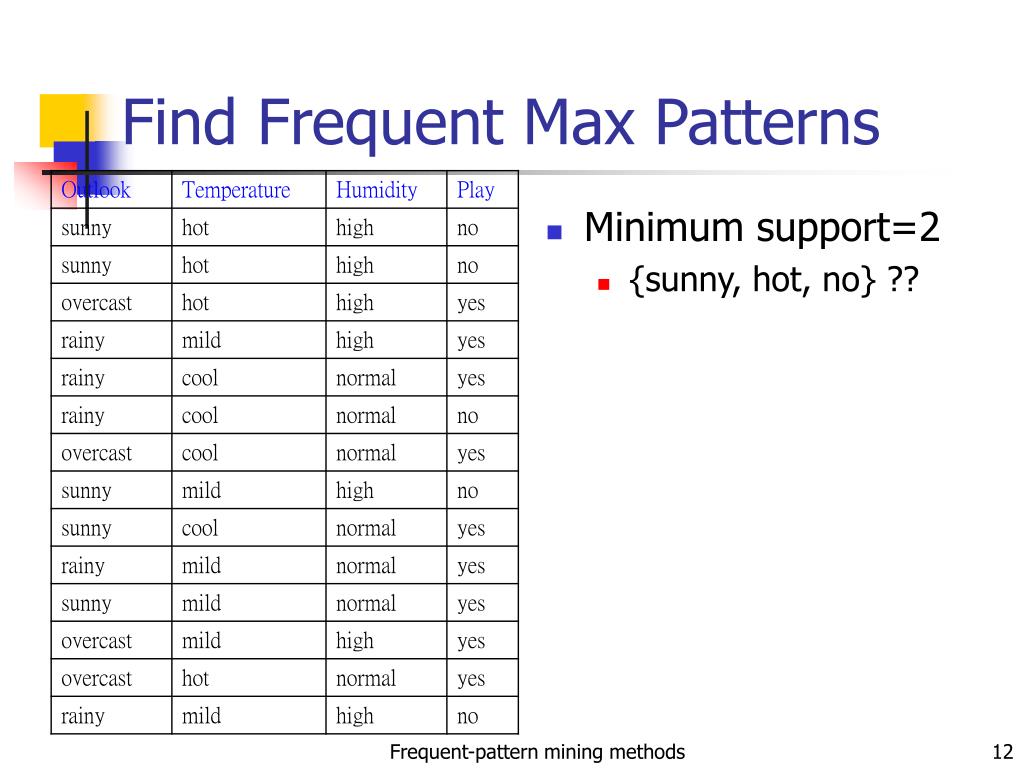 Find Frequent Max Patterns

| Outlook | Temperature | Humidity | Play |
|---|---|---|---|
| sunny | hot | high | no |
| sunny | hot | high | no |
| overcast | hot | high | yes |
| rainy | mild | high | yes |
| rainy | cool | normal | yes |
| rainy | cool | normal | no |
| overcast | cool | normal | yes |
| sunny | mild | high | no |
| sunny | cool | normal | yes |
| rainy | mild | normal | yes |
| sunny | mild | normal | yes |
| overcast | mild | high | yes |
| overcast | hot | normal | yes |
| rainy | mild | high | no |

Minimum support=2
{sunny, hot, no} ??

Frequent-pattern mining methods

12